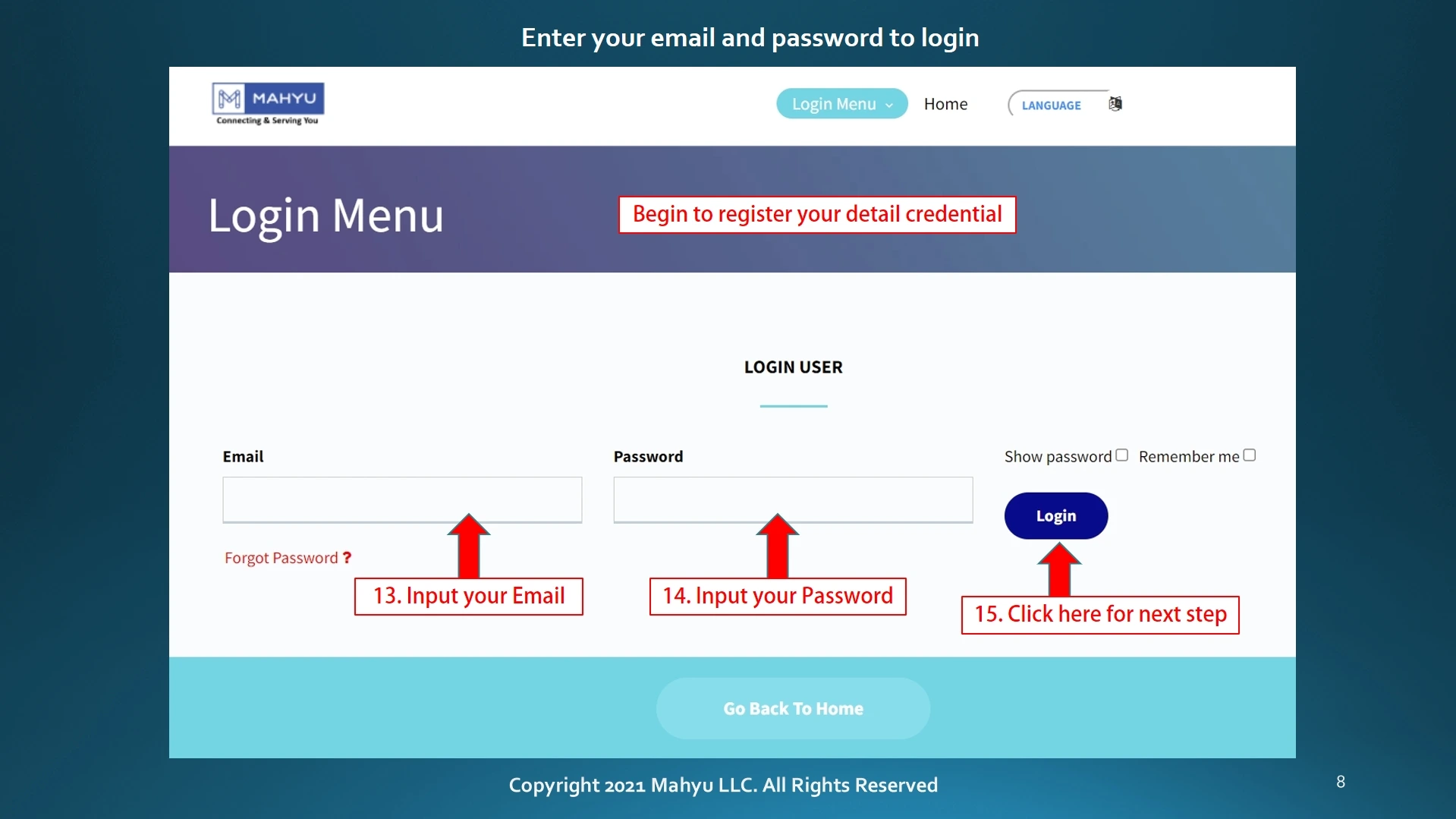 Enter your email and password to login

MAHYU
Connecting & Serving You

Login Menu Home LANGUAGE

Login Menu

Begin to register your detail credential

LOGIN USER

Email

Password

Show password Remember me

Login

Forgot Password ?

13. Input your Email

14. Input your Password

15. Click here for next step

Go Back To Home

Copyright 2021 Mahyu LLC. All Rights Reserved

8